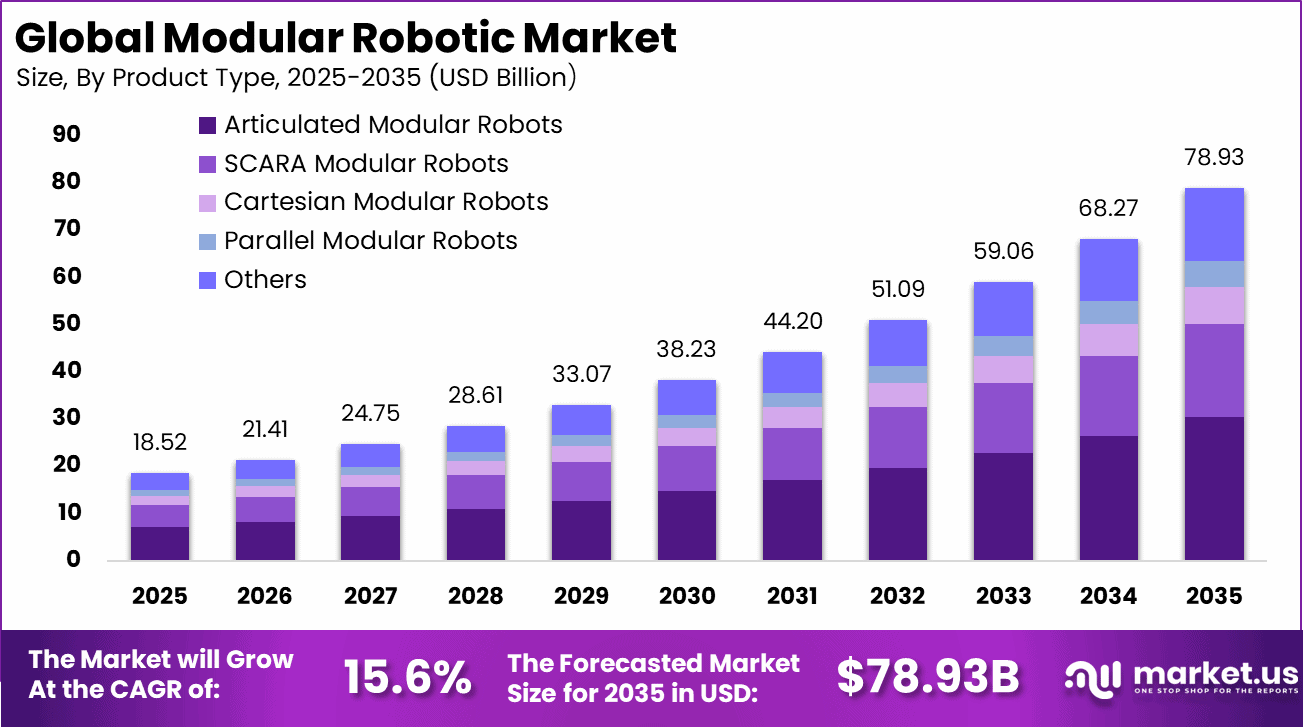 Global Modular Robotic Market
Size, By Product Type, 2025-2035 (USD Billion)

Articulated Modular Robots
SCARA Modular Robots
Cartesian Modular Robots
Parallel Modular Robots
Others

90
80
70
60
50
40
30
20
10
0

18.52
21.41
24.75
28.61
33.07
38.23
44.20
51.09
59.06
68.27
78.93

2025
2026
2027
2028
2029
2030
2031
2032
2033
2034
2035

The Market will Grow At the CAGR of:
15.6%
The Forecasted Market Size for 2035 in USD:
$78.93B
market.us
ONE STOP SHOP FOR THE REPORTS